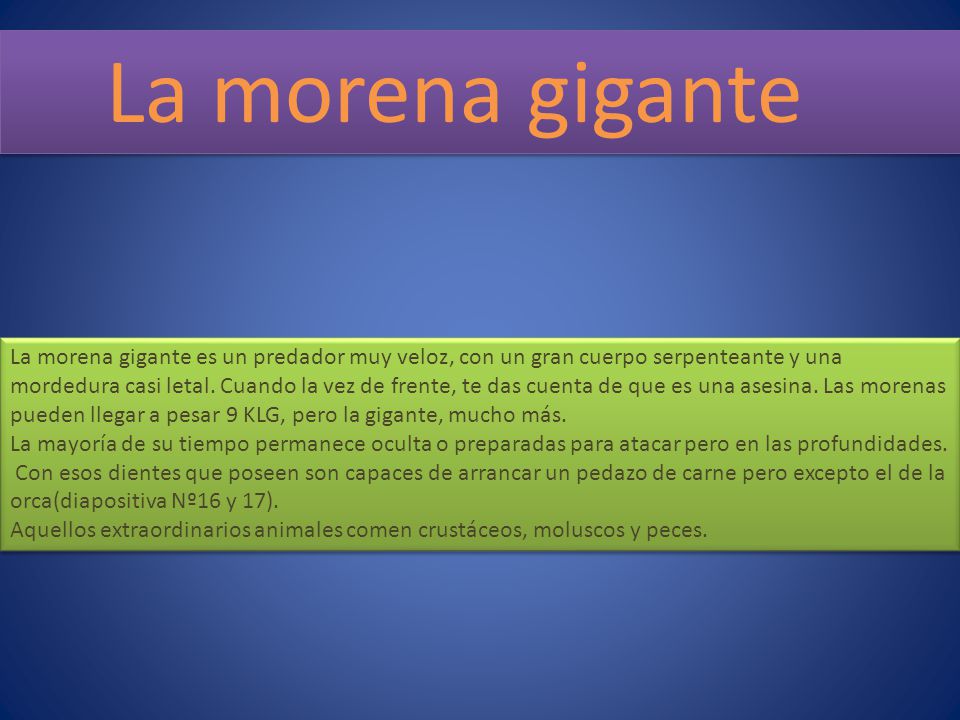 La morena gigante

La morena gigante es un predador muy veloz, con un gran cuerpo serpenteante y una mordedura casi letal. Cuando la vez de frente, te das cuenta de que es una asesina. Las morenas pueden llegar a pesar 9 KLG, pero la gigante, mucho más.
La mayoría de su tiempo permanece oculta o preparadas para atacar pero en las profundidades. Con esos dientes que poseen son capaces de arrancar un pedazo de carne pero excepto el de la orca(diapositiva Nº16 y 17).
Aquellos extraordinarios animales comen crustáceos, moluscos y peces.